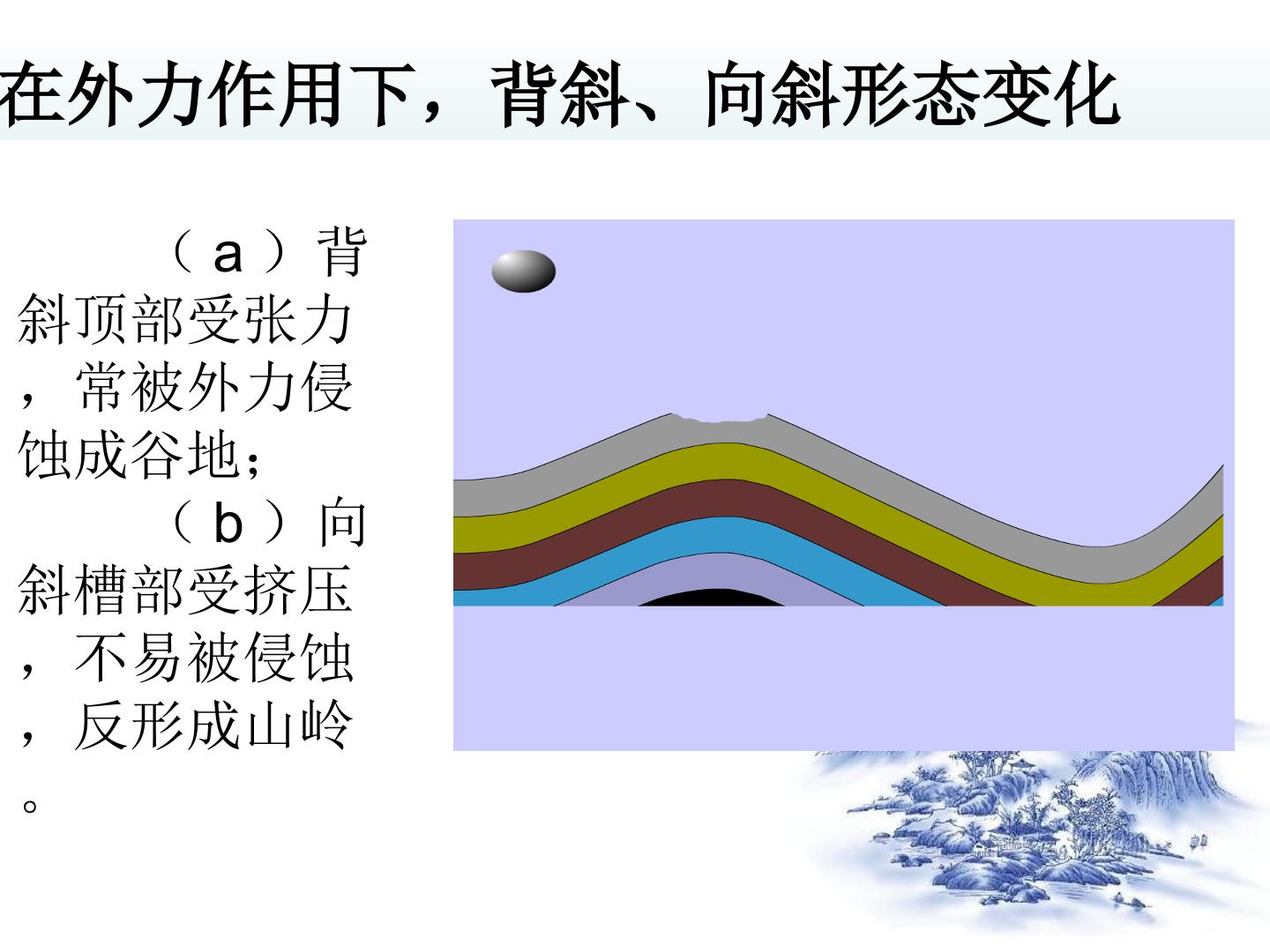 在外力作用下，背斜、向斜形态变化

（a）背斜顶部受张力，常被外力侵蚀成谷地；

（b）向斜槽部受挤压，不易被侵蚀，反形成山岭。